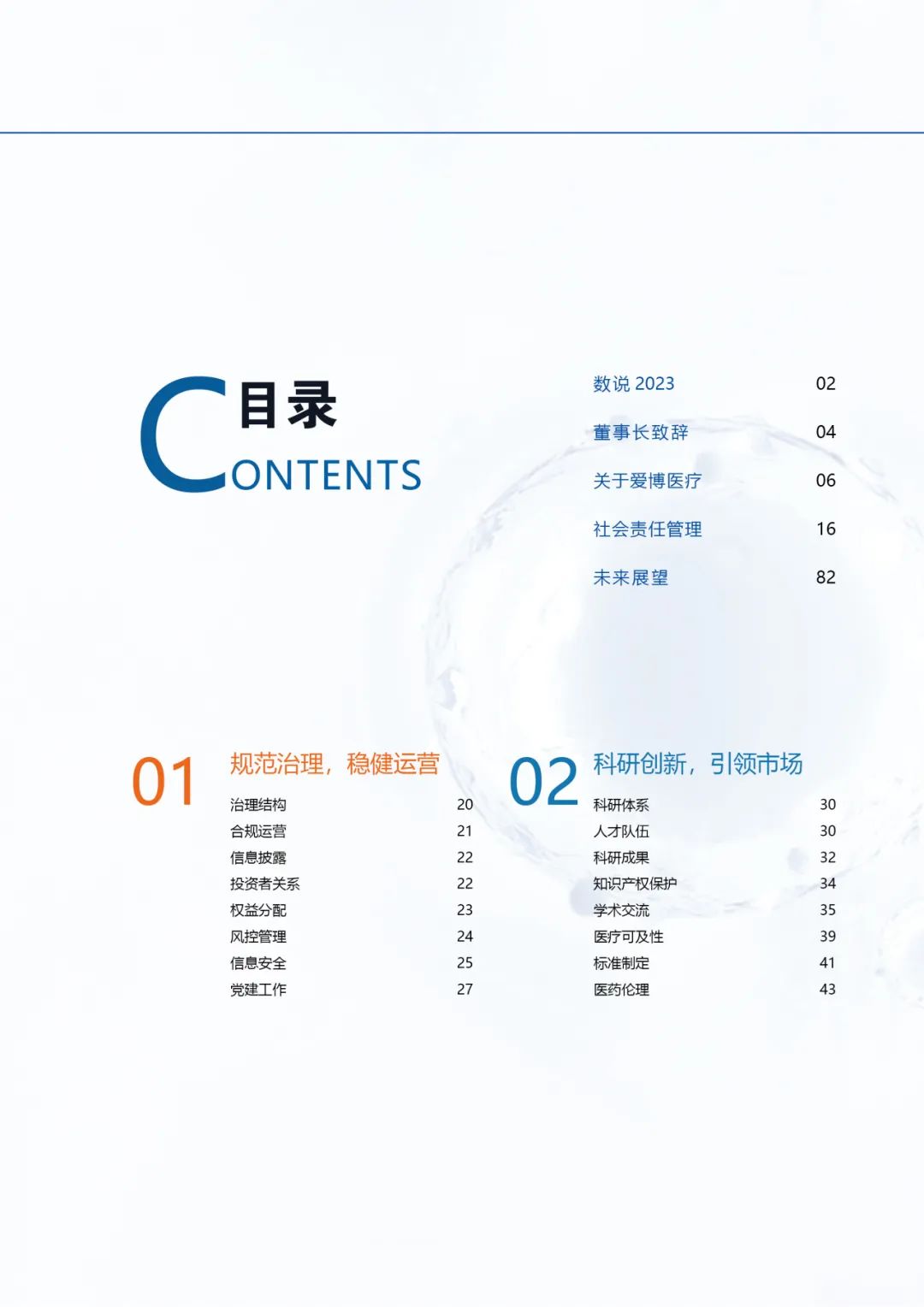 目录
CONTENTS

数说 2023 02
董事长致辞 04
关于爱博医疗 06
社会责任管理 16
未来展望 82

01
规范治理，稳健运营
治理结构 20
合规运营 21
信息披露 22
投资者关系 22
权益分配 23
风控管理 24
信息安全 25
党建工作 27

02
科研创新，引领市场
科研体系 30
人才队伍 30
科研成果 32
知识产权保护 34
学术交流 35
医疗可及性 39
标准制定 41
医药伦理 43